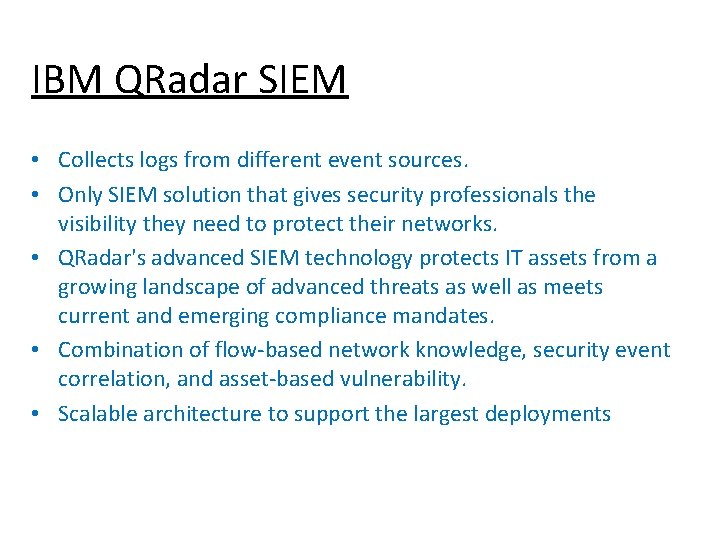 IBM QRadar SIEM

• Collects logs from different event sources.
• Only SIEM solution that gives security professionals the visibility they need to protect their networks.
• QRadar's advanced SIEM technology protects IT assets from a growing landscape of advanced threats as well as meets current and emerging compliance mandates.
• Combination of flow-based network knowledge, security event correlation, and asset-based vulnerability.
• Scalable architecture to support the largest deployments